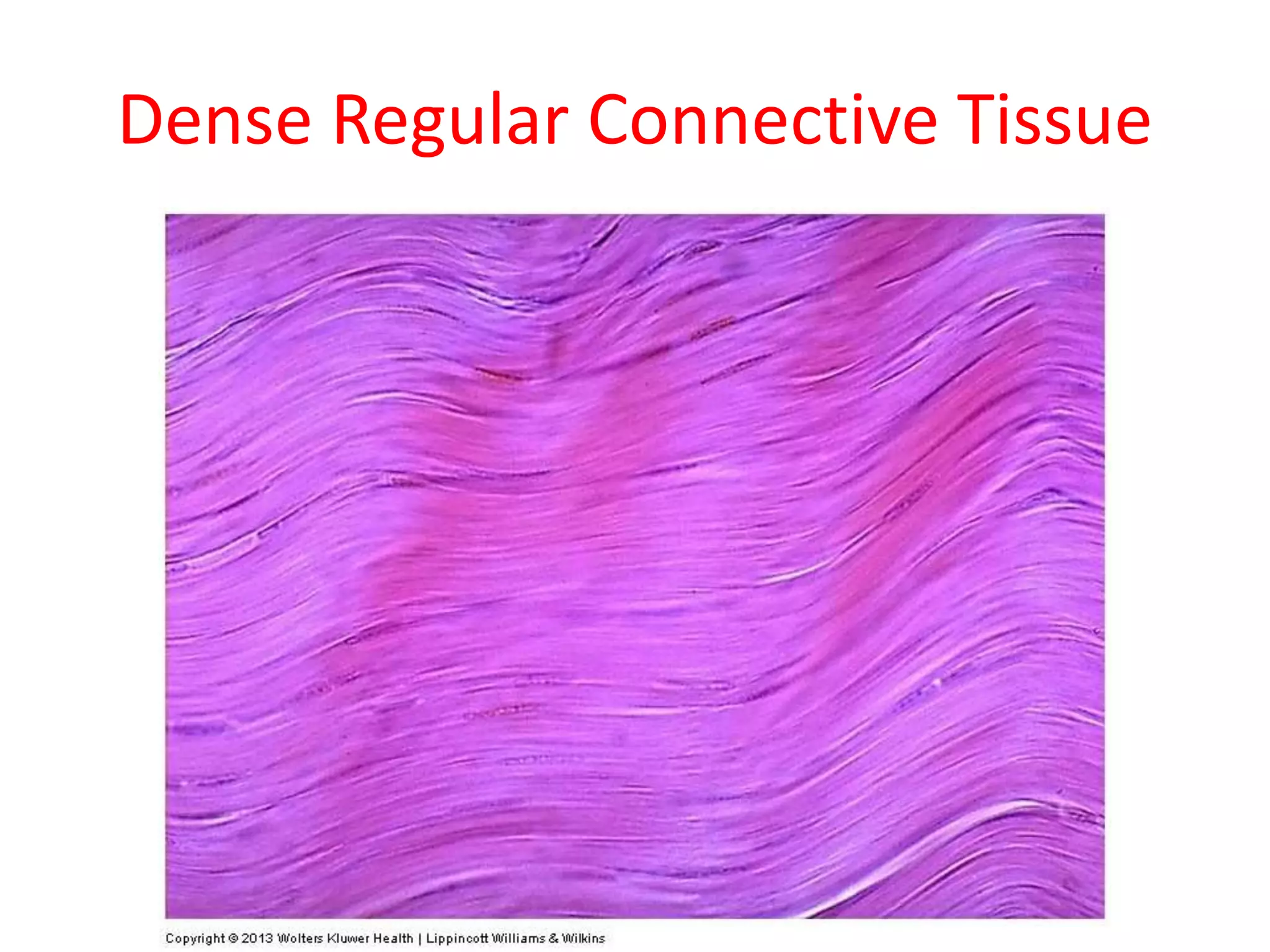 Dense Regular Connective Tissue

Copyright © 2013 Wolters Kluwer Health | Lippincott Williams & Wilkins